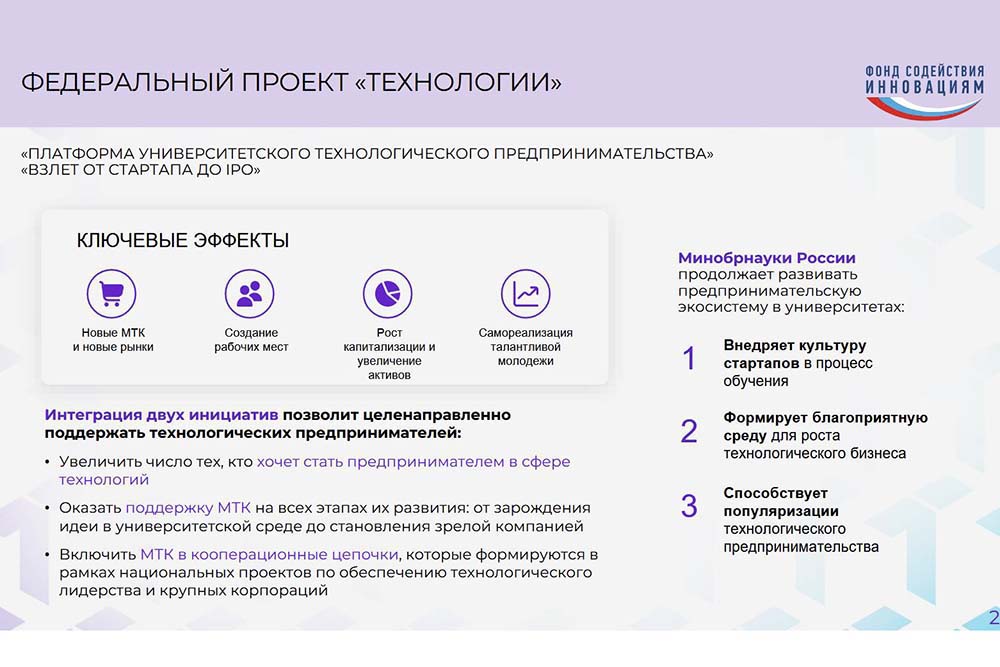 ФЕДЕРАЛЬНЫЙ ПРОЕКТ «ТЕХНОЛОГИИ»

ФОНД СОДЕЙСТВИЯ ИННОВАЦИЯМ

«ПЛАТФОРМА УНИВЕРСИТЕТСКОГО ТЕХНОЛОГИЧЕСКОГО ПРЕДПРИНИМАТЕЛЬСТВА»
«ВЗЛЕТ ОТ СТАРТАПА ДО IPO»

КЛЮЧЕВЫЕ ЭФФЕКТЫ

Новые МТК и новые рынки

Создание рабочих мест

Рост капитализации и увеличение активов

Самореализация талантливой молодежи

Интеграция двух инициатив позволит целенаправленно поддержать технологических предпринимателей:

• Увеличить число тех, кто хочет стать предпринимателем в сфере технологий

• Оказать поддержку МТК на всех этапах их развития: от зарождения идеи в университетской среде до становления зрелой компанией

• Включить МТК в кооперационные цепочки, которые формируются в рамках национальных проектов по обеспечению технологического лидерства и крупных корпораций

Минобрнауки России продолжает развивать предпринимательскую экосистему в университетах:

1 Внедряет культуру стартапов в процесс обучения

2 Формирует благоприятную среду для роста технологического бизнеса

3 Способствует популяризации технологического предпринимательства

2